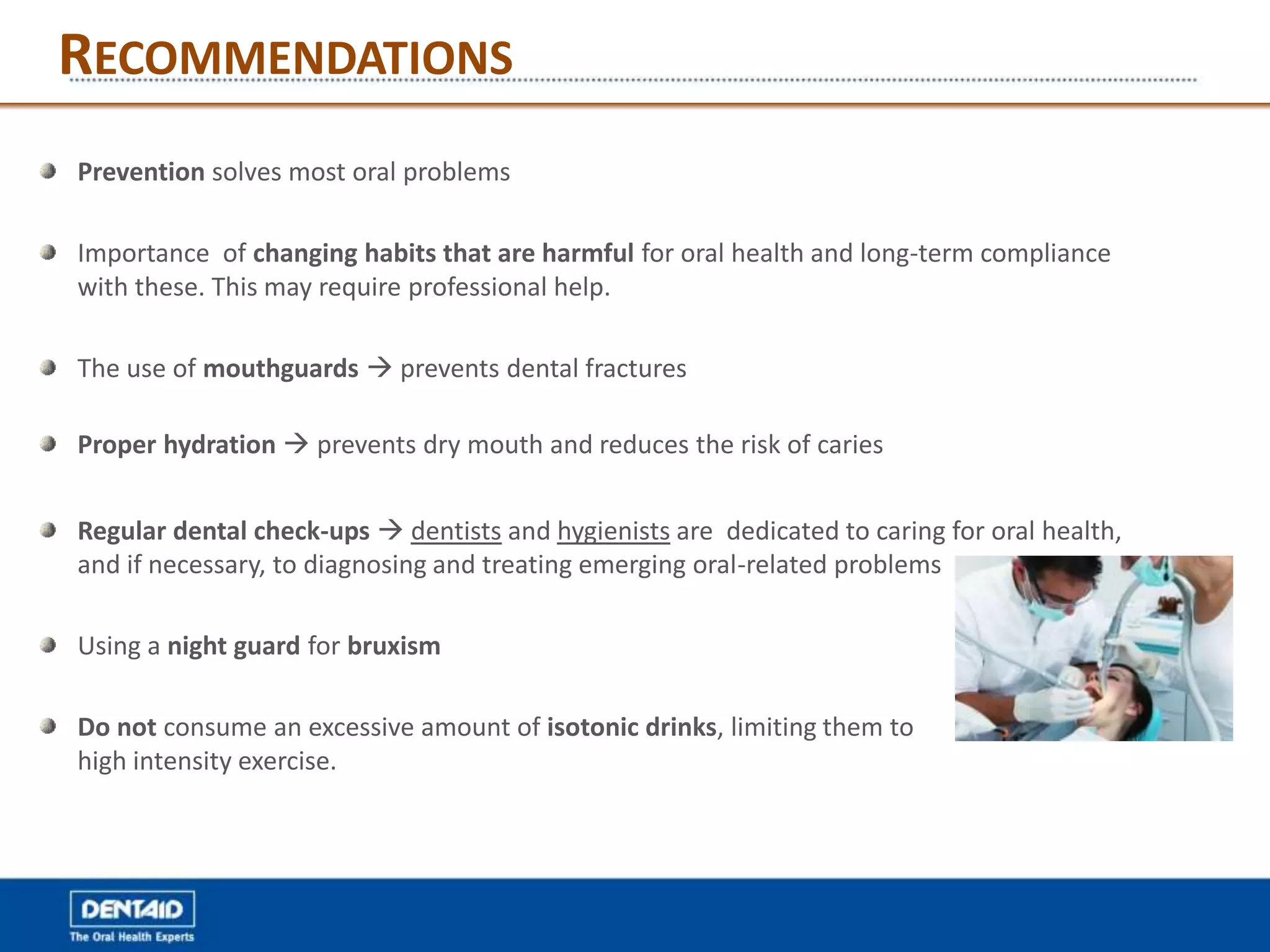 RECOMMENDATIONS

Prevention solves most oral problems

Importance of changing habits that are harmful for oral health and long-term compliance with these. This may require professional help.

The use of mouthguards → prevents dental fractures

Proper hydration → prevents dry mouth and reduces the risk of caries

Regular dental check-ups → dentists and hygienists are dedicated to caring for oral health, and if necessary, to diagnosing and treating emerging oral-related problems

Using a night guard for bruxism

Do not consume an excessive amount of isotonic drinks, limiting them to high intensity exercise.

DENTAID
The Oral Health Experts